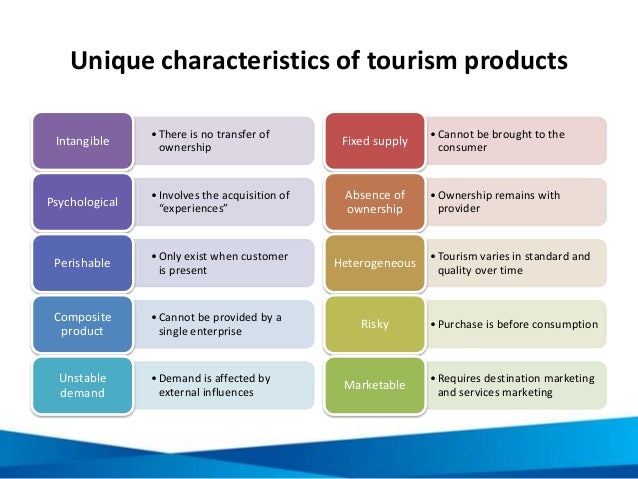 Unique characteristics of tourism products

Intangible
• There is no transfer of ownership

Psychological
• Involves the acquisition of "experiences"

Perishable
• Only exist when customer is present

Composite product
• Cannot be provided by a single enterprise

Unstable demand
• Demand is affected by external influences

Fixed supply
• Cannot be brought to the consumer

Absence of ownership
• Ownership remains with provider

Heterogeneous
• Tourism varies in standard and quality over time

Risky
• Purchase is before consumption

Marketable
• Requires destination marketing and services marketing